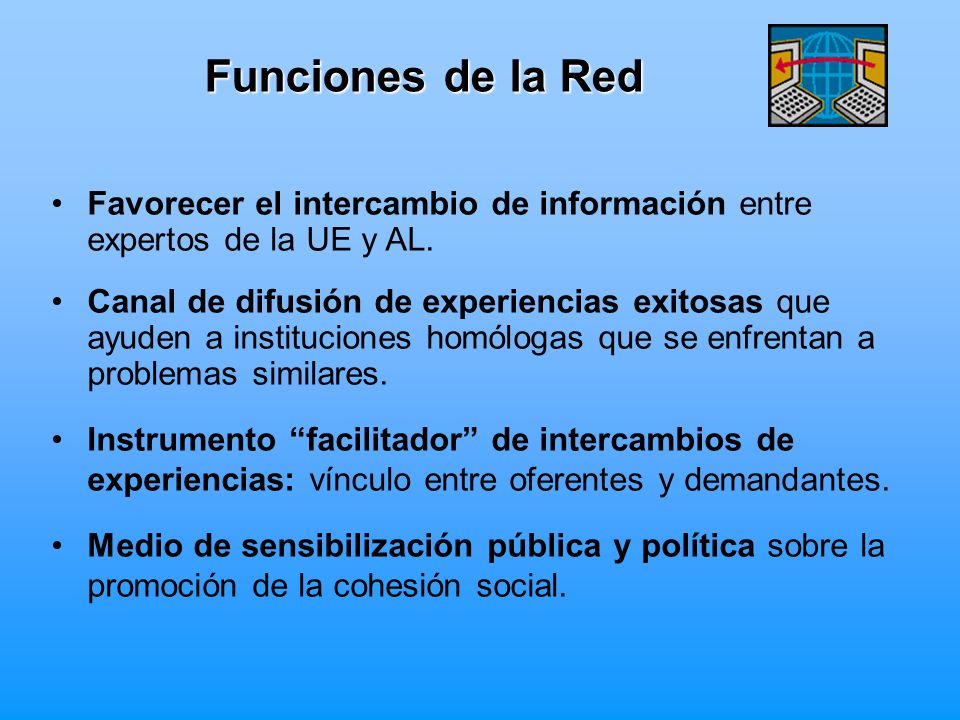 Funciones de la Red

• Favorecer el intercambio de información entre expertos de la UE y AL.

• Canal de difusión de experiencias exitosas que ayuden a instituciones homólogas que se enfrentan a problemas similares.

• Instrumento “facilitador” de intercambios de experiencias: vínculo entre oferentes y demandantes.

• Medio de sensibilización pública y política sobre la promoción de la cohesión social.